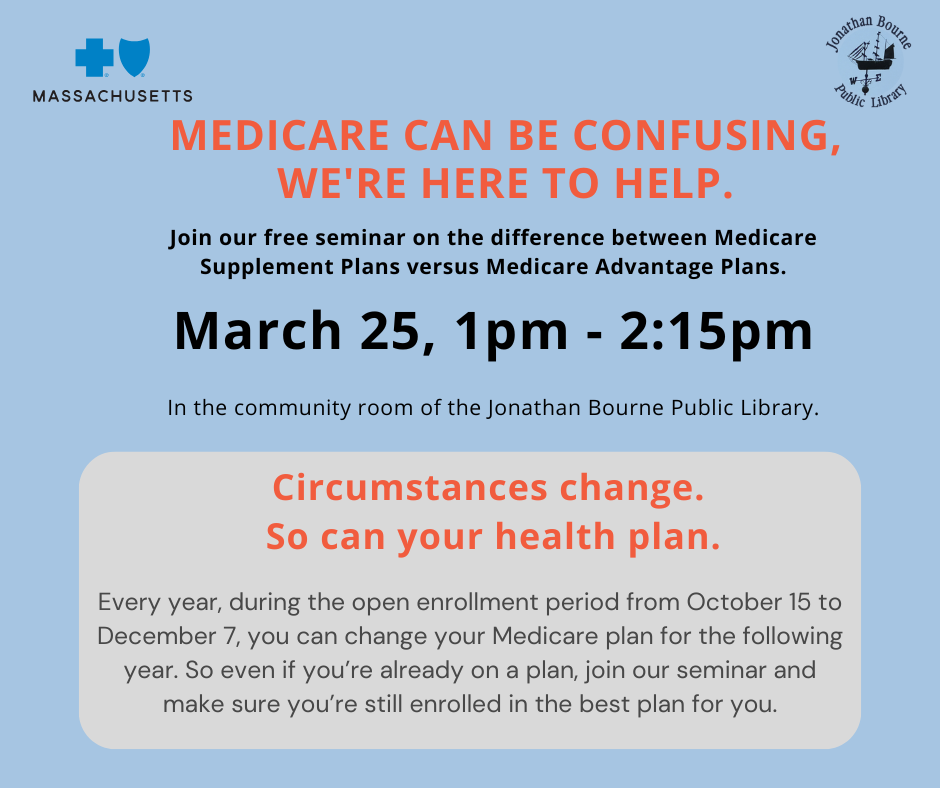 MASSACHUSETTS

Jonathan Bourne Public Library

W E

MEDICARE CAN BE CONFUSING, WE'RE HERE TO HELP.

Join our free seminar on the difference between Medicare Supplement Plans versus Medicare Advantage Plans.

March 25, 1pm - 2:15pm

In the community room of the Jonathan Bourne Public Library.

Circumstances change. So can your health plan.

Every year, during the open enrollment period from October 15 to December 7, you can change your Medicare plan for the following year. So even if you're already on a plan, join our seminar and make sure you're still enrolled in the best plan for you.